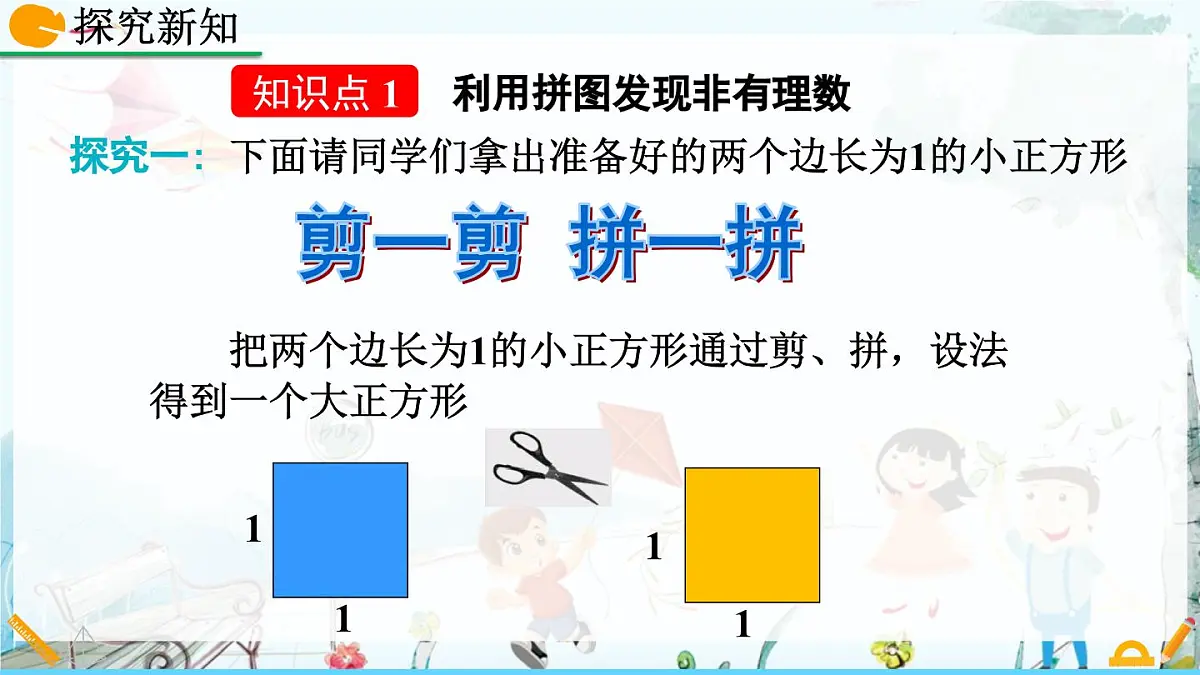 探究新知

知识点 1 利用拼图发现非有理数

探究一：下面请同学们拿出准备好的两个边长为1的小正方形

剪一剪 拼一拼

把两个边长为1的小正方形通过剪、拼，设法得到一个大正方形

1

1

1

1